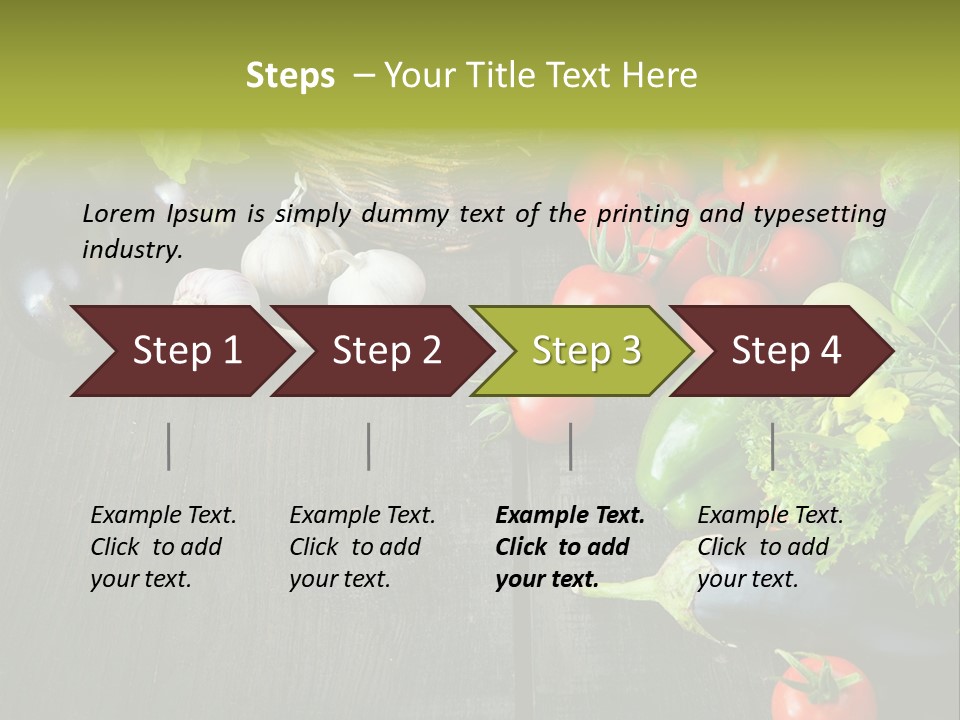 Steps – Your Title Text Here

Lorem Ipsum is simply dummy text of the printing and typesetting industry.

Step 1

Step 2

Step 3

Step 4

Example Text. Click to add your text.

Example Text. Click to add your text.

Example Text. Click to add your text.

Example Text. Click to add your text.